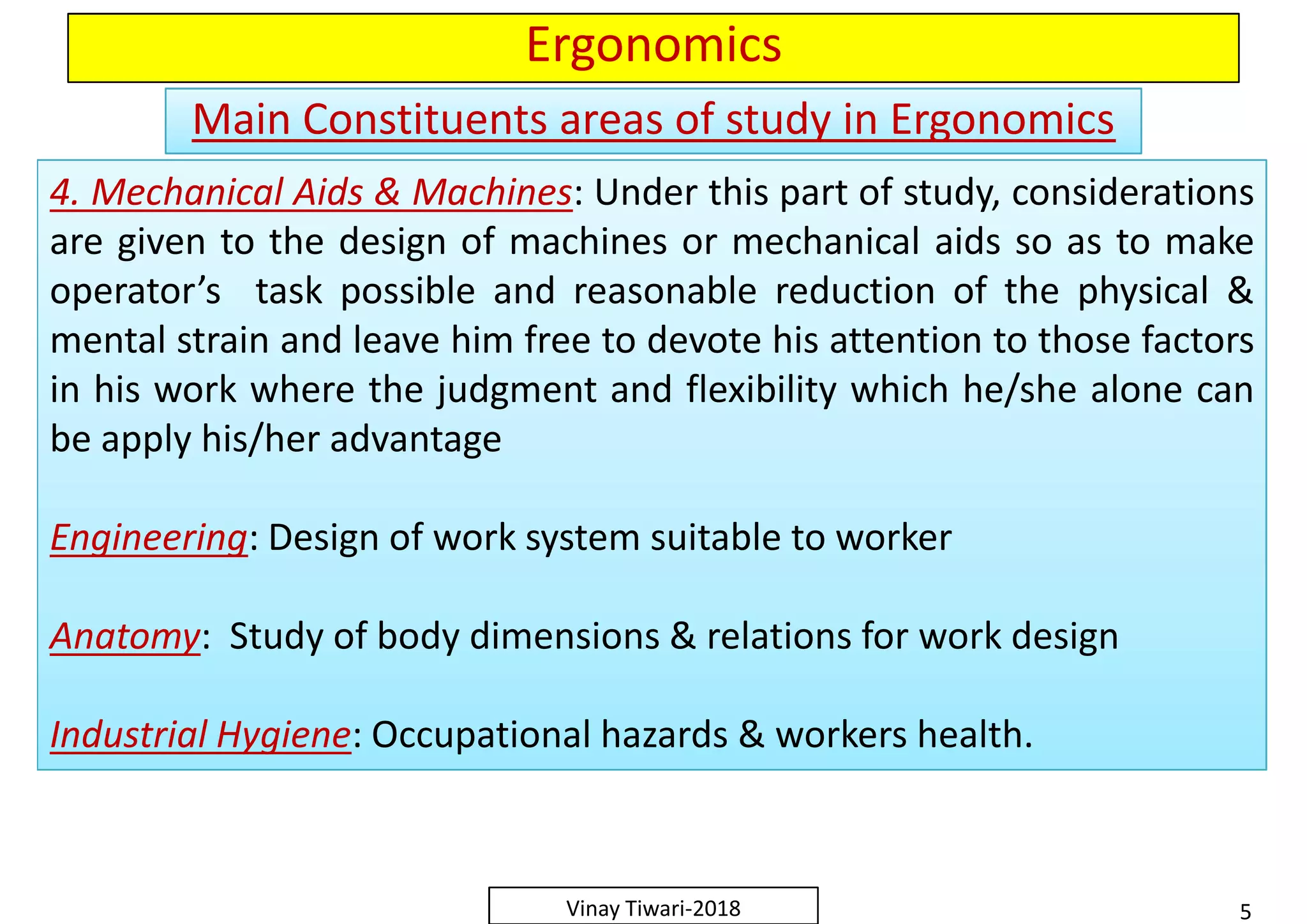 Ergonomics

Main Constituents areas of study in Ergonomics

4. Mechanical Aids & Machines: Under this part of study, considerations are given to the design of machines or mechanical aids so as to make operator’s task possible and reasonable reduction of the physical & mental strain and leave him free to devote his attention to those factors in his work where the judgment and flexibility which he/she alone can be apply his/her advantage

Engineering: Design of work system suitable to worker

Anatomy: Study of body dimensions & relations for work design

Industrial Hygiene: Occupational hazards & workers health.

Vinay Tiwari-2018

5